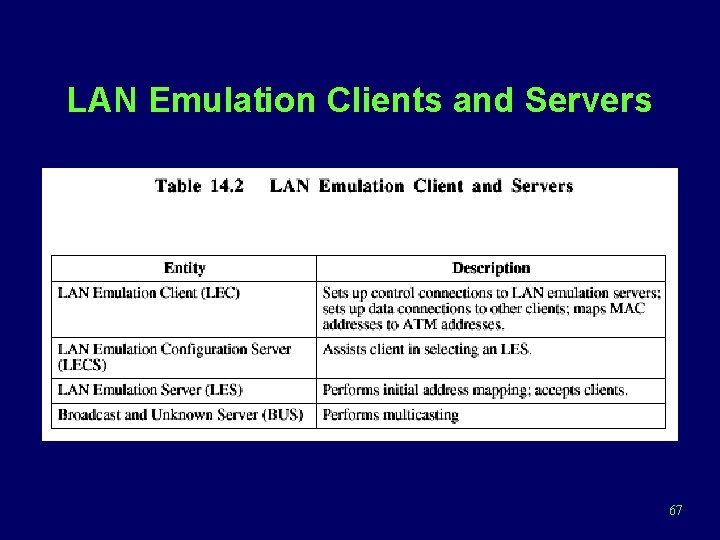 LAN Emulation Clients and Servers

Table 14.2 LAN Emulation Client and Servers

| Entity | Description |
|---|---|
| LAN Emulation Client (LEC) | Sets up control connections to LAN emulation servers; sets up data connections to other clients; maps MAC addresses to ATM addresses. |
| LAN Emulation Configuration Server (LECS) | Assists client in selecting an LES. |
| LAN Emulation Server (LES) | Performs initial address mapping; accepts clients. |
| Broadcast and Unknown Server (BUS) | Performs multicasting |

67